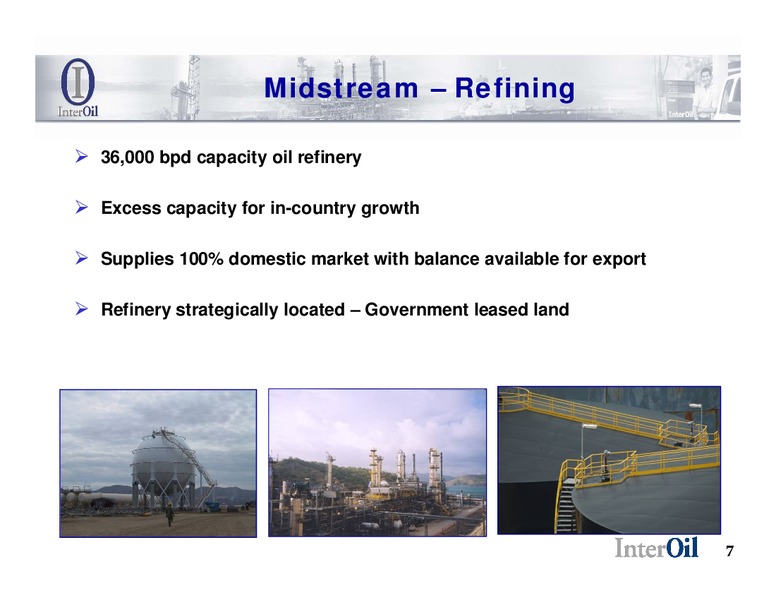 InterOil

Midstream – Refining

InterOil

➢ 36,000 bpd capacity oil refinery

➢ Excess capacity for in-country growth

➢ Supplies 100% domestic market with balance available for export

➢ Refinery strategically located – Government leased land

InterOil

7